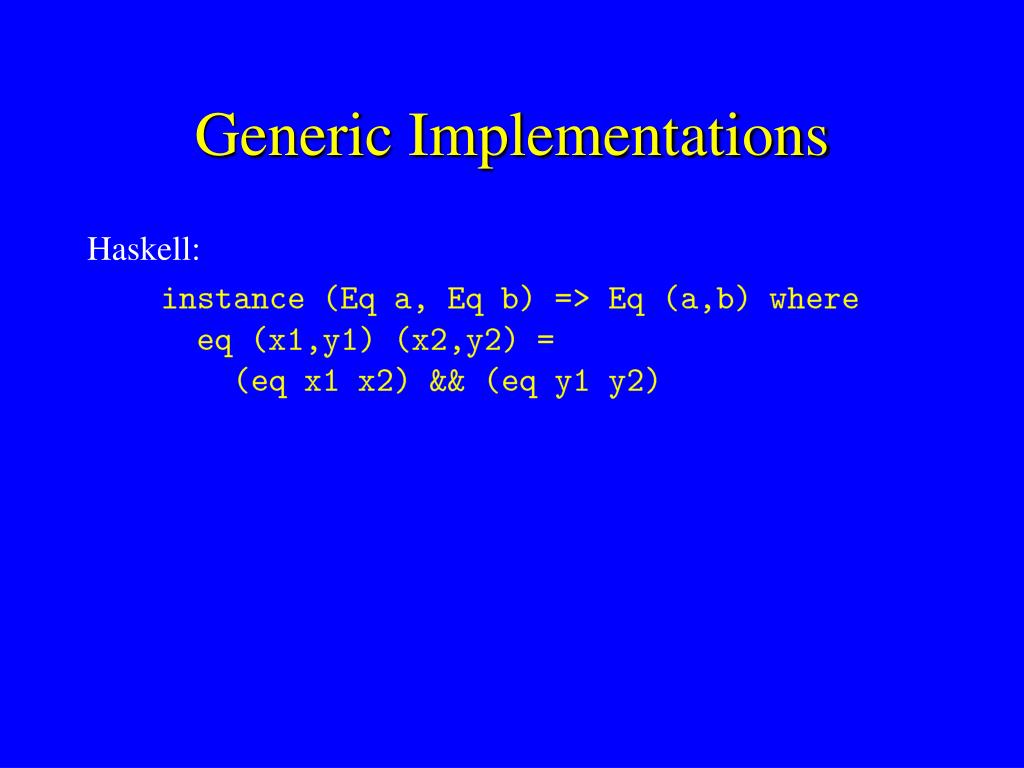 Generic Implementations

Haskell:

instance (Eq a, Eq b) => Eq (a,b) where
  eq (x1,y1) (x2,y2) =
    (eq x1 x2) && (eq y1 y2)